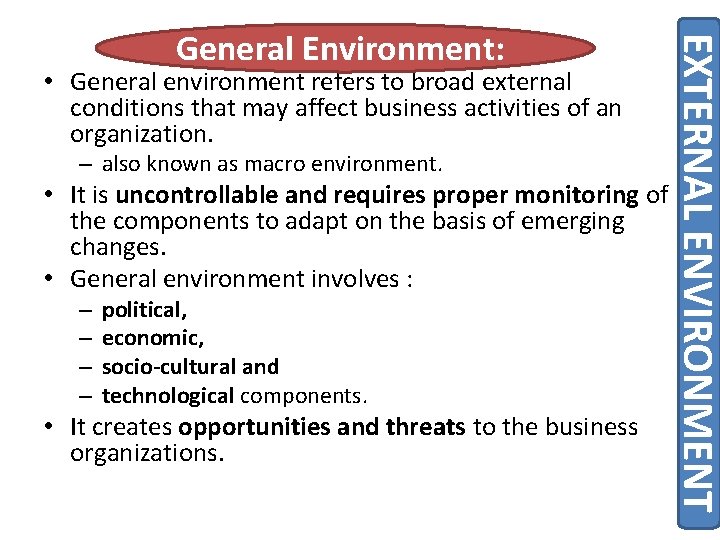 General Environment:

• General environment refers to broad external conditions that may affect business activities of an organization.
– also known as macro environment.
• It is uncontrollable and requires proper monitoring of the components to adapt on the basis of emerging changes.
• General environment involves :
– political,
– economic,
– socio-cultural and
– technological components.
• It creates opportunities and threats to the business organizations.

EXTERNAL ENVIRONMENT